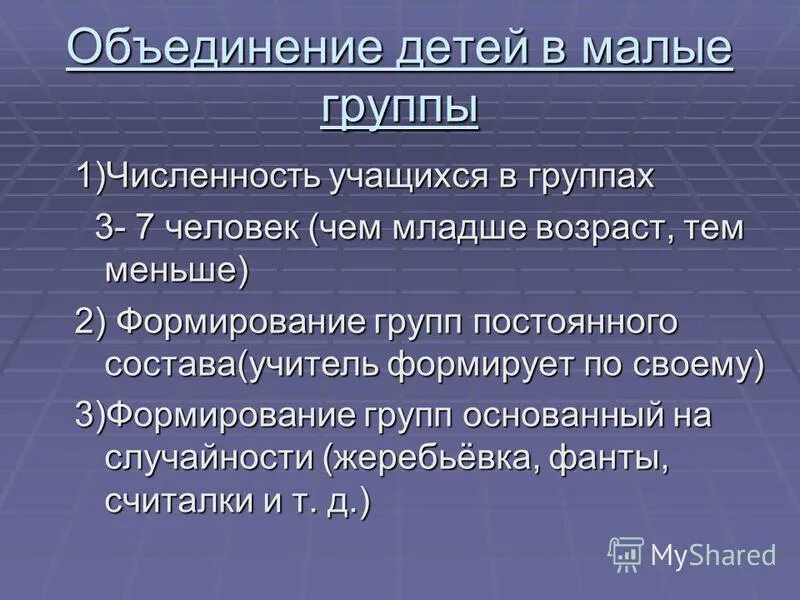 Объединение детей в малые группы

1)Численность учащихся в группах

3- 7 человек (чем младше возраст, тем меньше)

2) Формирование групп постоянного состава(учитель формирует по своему)

3)Формирование групп основанный на случайности (жеребьёвка, фанты, считалки и т. д.)

MyShared